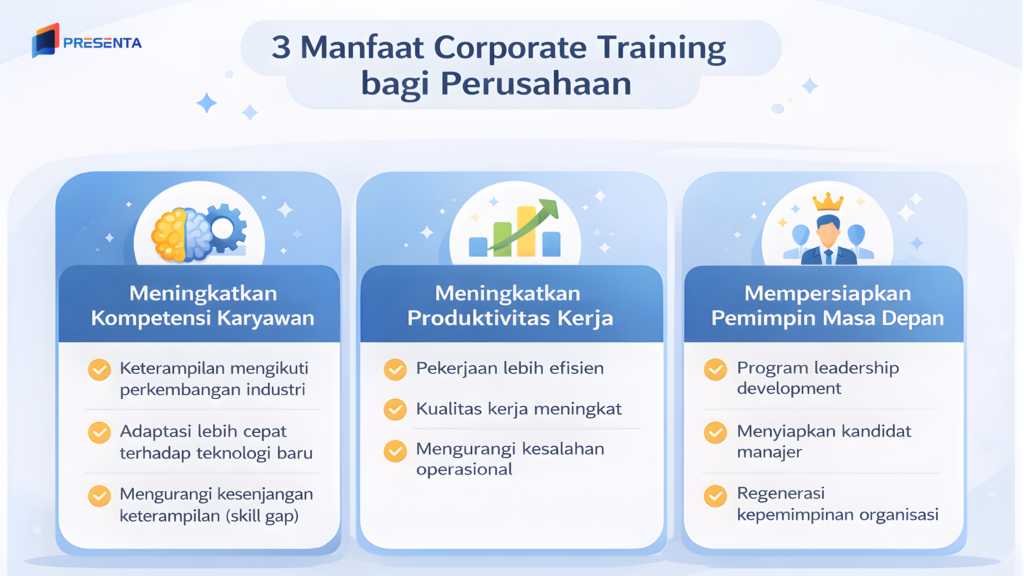 PRESENTA

3 Manfaat Corporate Training bagi Perusahaan

Meningkatkan Kompetensi Karyawan

Keterampilan mengikuti perkembangan industri

Adaptasi lebih cepat terhadap teknologi baru

Mengurangi kesenjangan keterampilan (skill gap)

Meningkatkan Produktivitas Kerja

Pekerjaan lebih efisien

Kualitas kerja meningkat

Mengurangi kesalahan operasional

Mempersiapkan Pemimpin Masa Depan

Program leadership development

Menyiapkan kandidat manajer

Regenerasi kepemimpinan organisasi